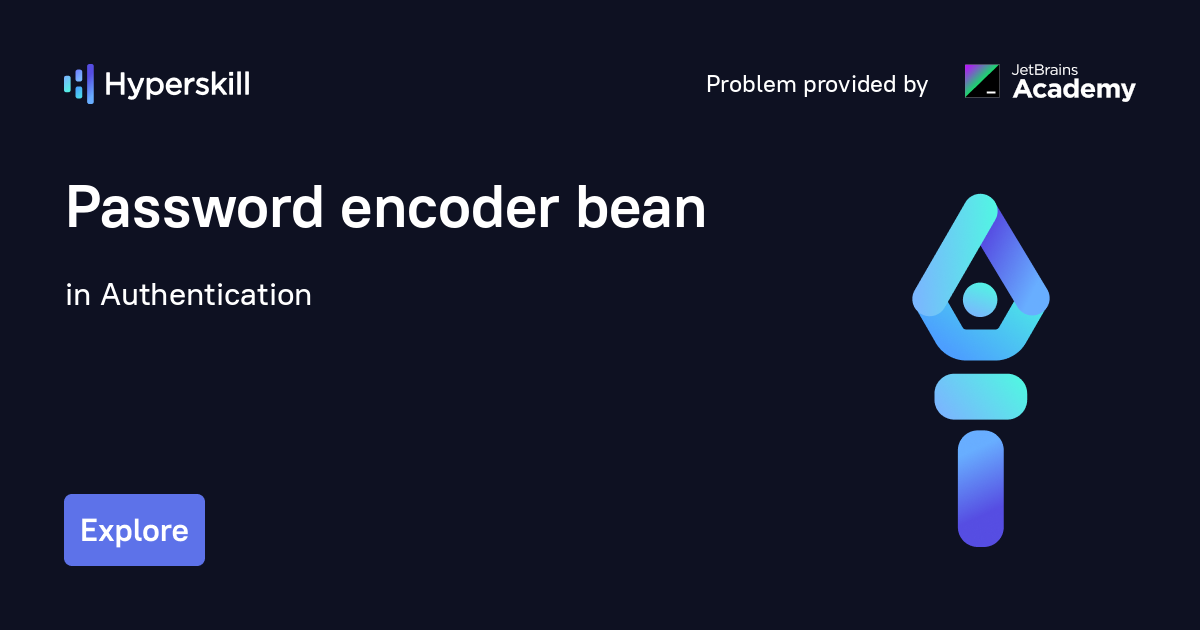 Hyperskill

Problem provided by JetBrains Academy

Password encoder bean

in Authentication

Explore